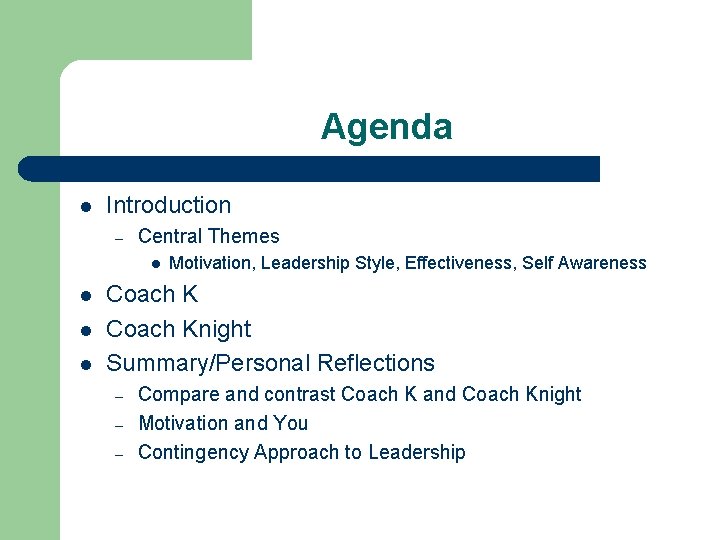 Agenda

- Introduction
  - Central Themes
    - Motivation, Leadership Style, Effectiveness, Self Awareness
- Coach K
- Coach Knight
- Summary/Personal Reflections
  - Compare and contrast Coach K and Coach Knight
  - Motivation and You
  - Contingency Approach to Leadership